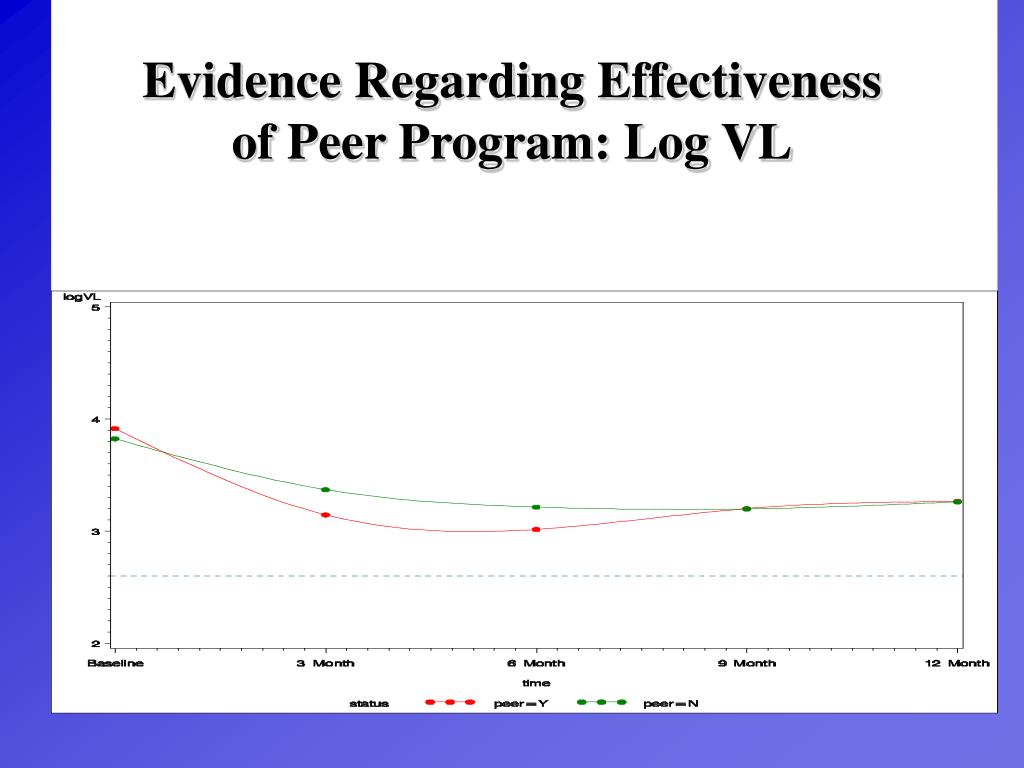 Evidence Regarding Effectiveness of Peer Program: Log VL

logVL
5
4
3
2
Baseline
3 Month
6 Month
9 Month
12 Month
time
status
peer=Y
peer=N